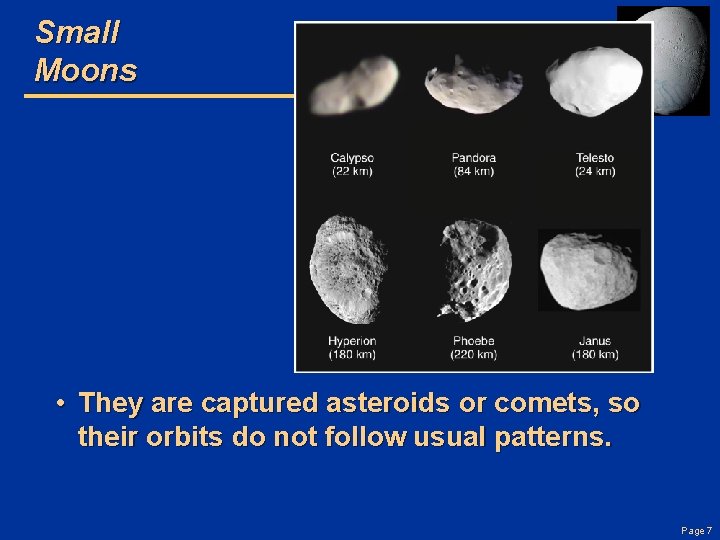 Small Moons

Calypso (22 km)

Pandora (84 km)

Telesto (24 km)

Hyperion (180 km)

Phoebe (220 km)

Janus (180 km)

• They are captured asteroids or comets, so their orbits do not follow usual patterns.

Page 7